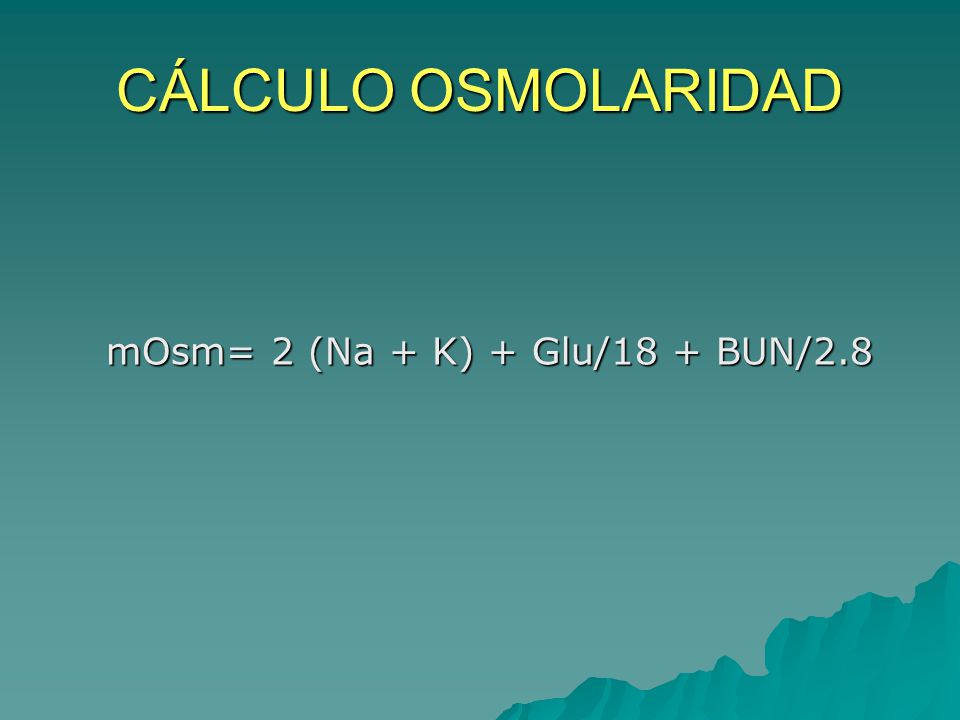 CÁLCULO OSMOLARIDAD

mOsm= 2 (Na + K) + Glu/18 + BUN/2.8